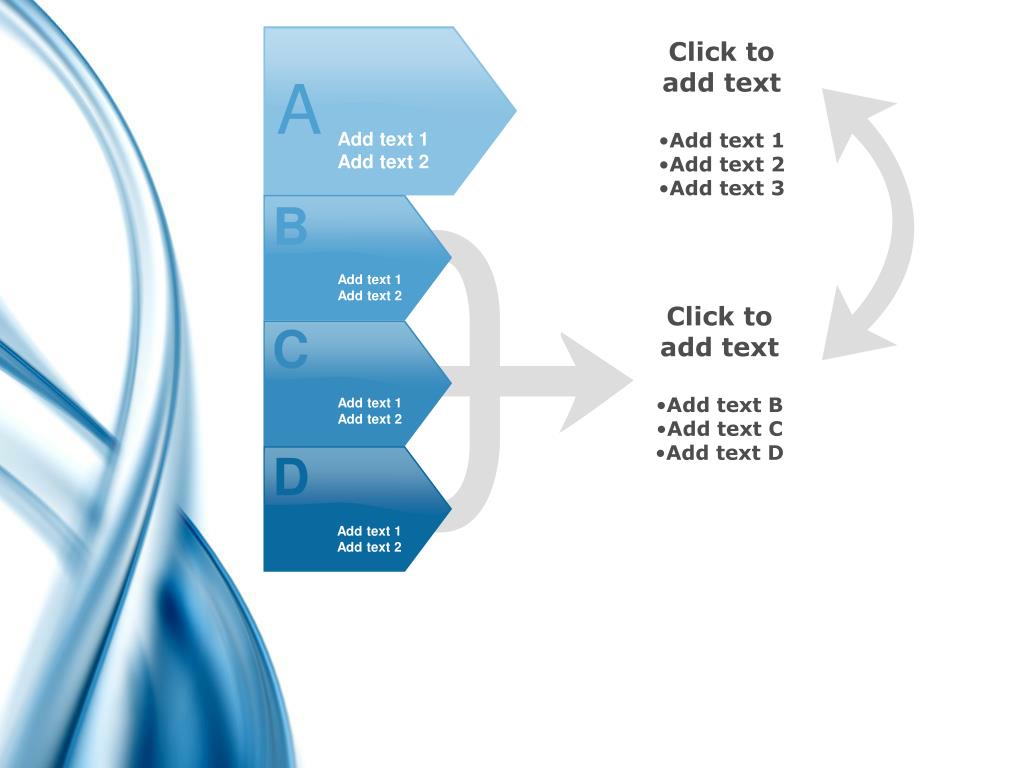 A
Add text 1
Add text 2

B
Add text 1
Add text 2

C
Add text 1
Add text 2

D
Add text 1
Add text 2

Click to add text

•Add text 1
•Add text 2
•Add text 3

Click to add text

•Add text B
•Add text C
•Add text D